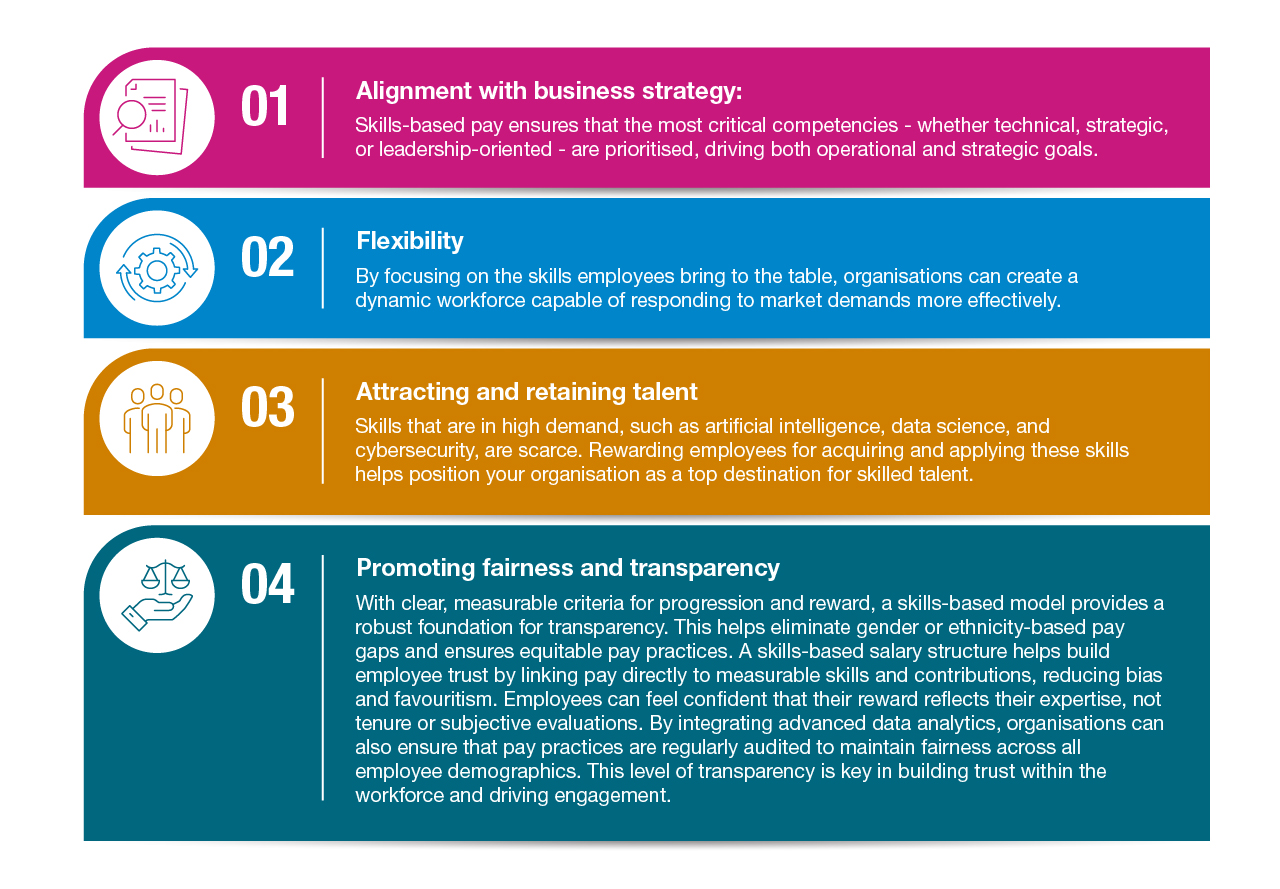 01

Alignment with business strategy:

Skills-based pay ensures that the most critical competencies - whether technical, strategic, or leadership-oriented - are prioritised, driving both operational and strategic goals.

02

Flexibility

By focusing on the skills employees bring to the table, organisations can create a dynamic workforce capable of responding to market demands more effectively.

03

Attracting and retaining talent

Skills that are in high demand, such as artificial intelligence, data science, and cybersecurity, are scarce. Rewarding employees for acquiring and applying these skills helps position your organisation as a top destination for skilled talent.

04

Promoting fairness and transparency

With clear, measurable criteria for progression and reward, a skills-based model provides a robust foundation for transparency. This helps eliminate gender or ethnicity-based pay gaps and ensures equitable pay practices. A skills-based salary structure helps build employee trust by linking pay directly to measurable skills and contributions, reducing bias and favouritism. Employees can feel confident that their reward reflects their expertise, not tenure or subjective evaluations. By integrating advanced data analytics, organisations can also ensure that pay practices are regularly audited to maintain fairness across all employee demographics. This level of transparency is key in building trust within the workforce and driving engagement.